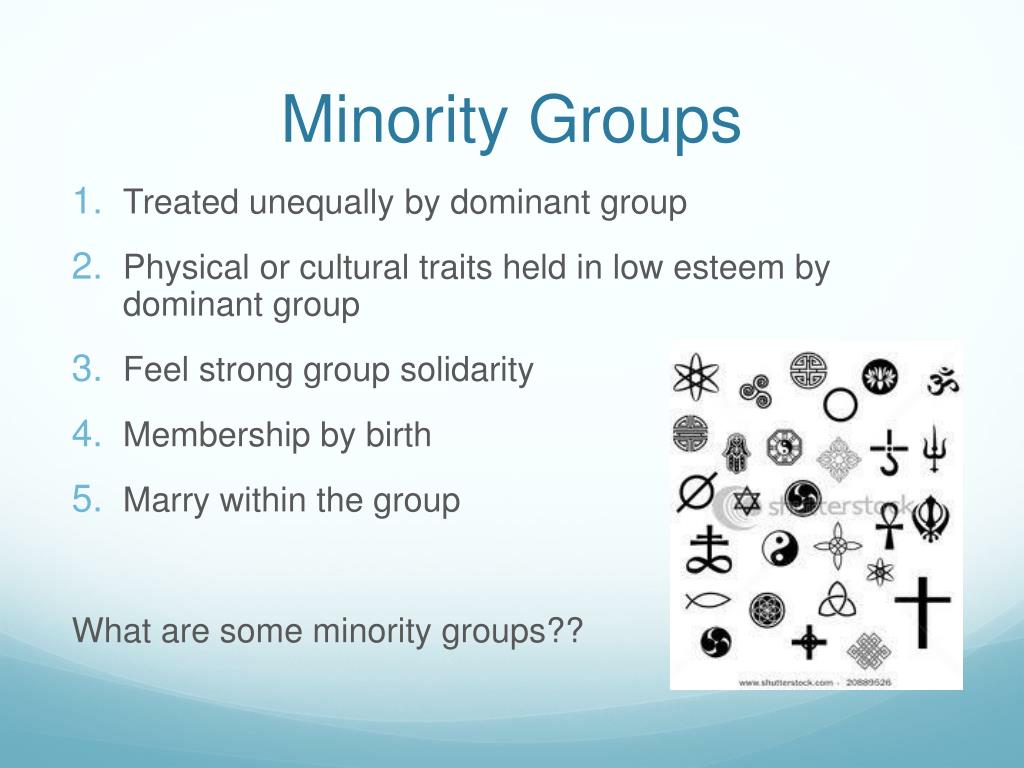 Minority Groups

1. Treated unequally by dominant group
2. Physical or cultural traits held in low esteem by dominant group
3. Feel strong group solidarity
4. Membership by birth
5. Marry within the group

What are some minority groups??

shutterstock

www.shutterstock.com · 20889526